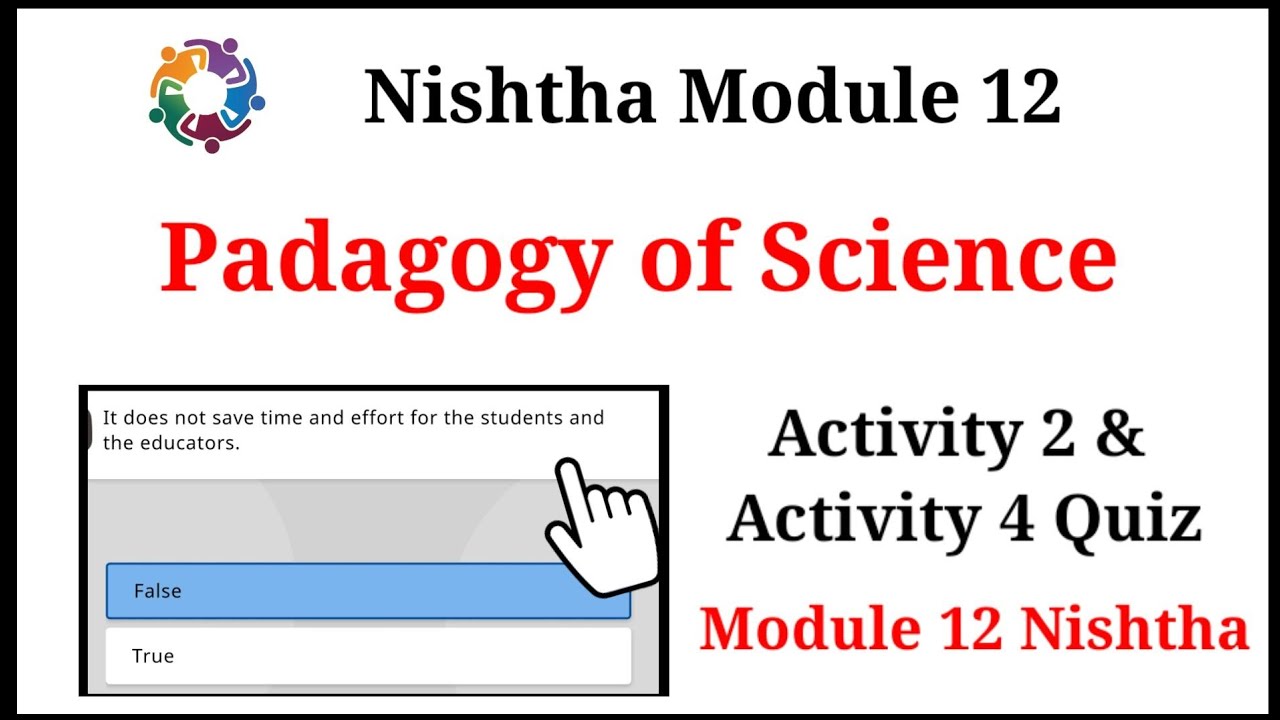 Nishtha Module 12

Padagogy of Science

It does not save time and effort for the students and the educators.

False

True

Activity 2 & Activity 4 Quiz

Module 12 Nishtha